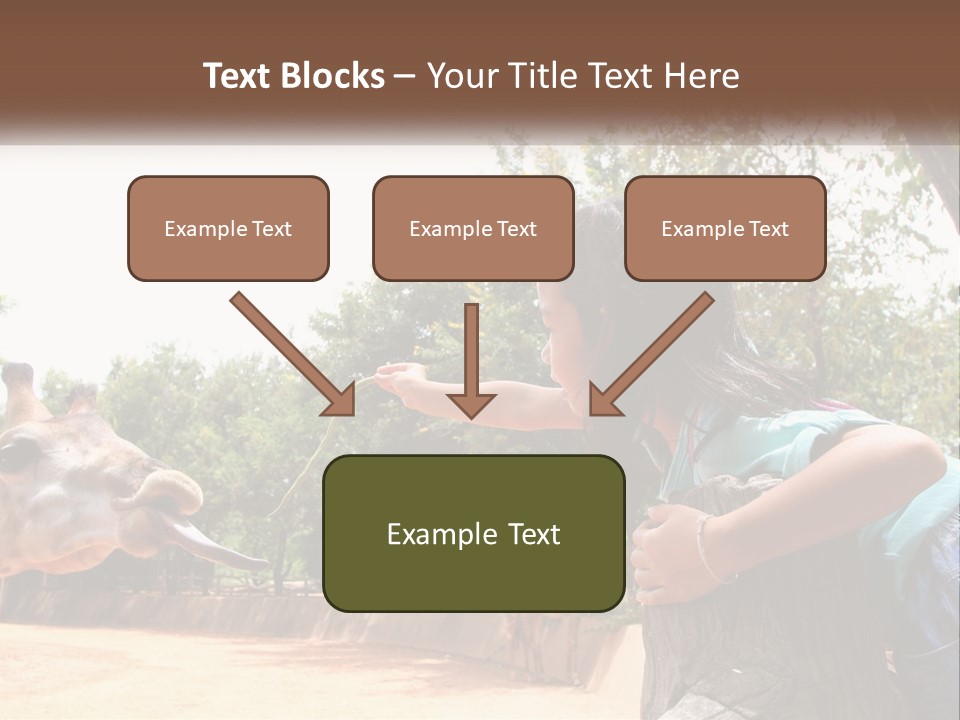 Text Blocks – Your Title Text Here

Example Text

Example Text

Example Text

Example Text